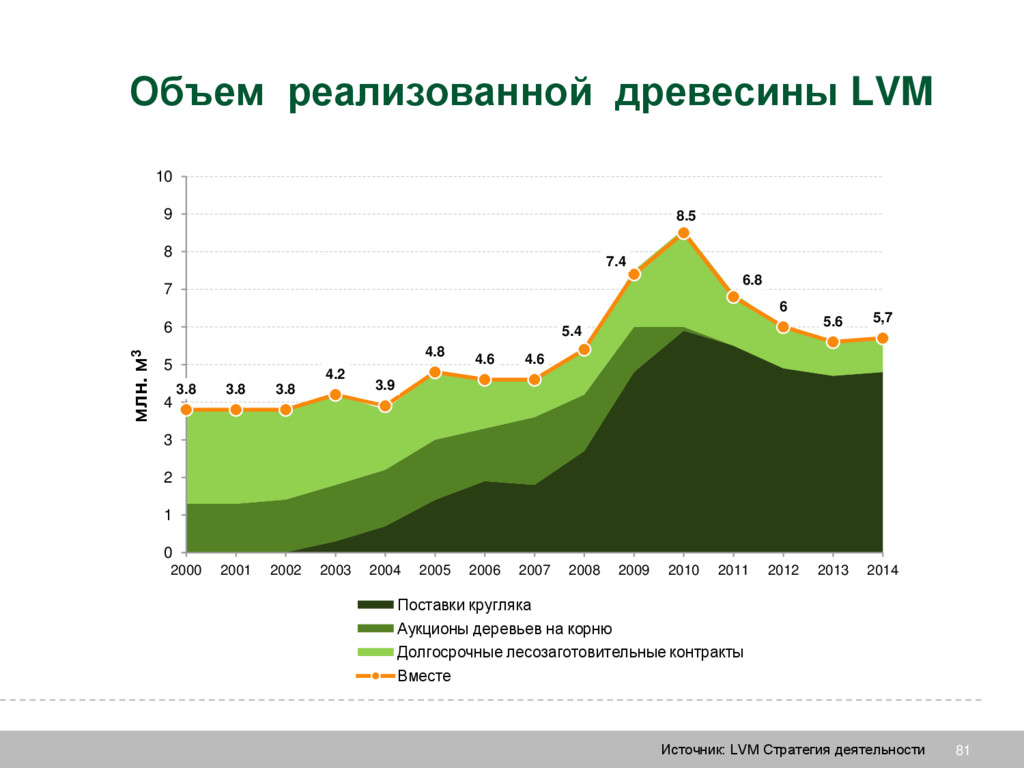 Объем реализованной древесины LVM

млн. м$^3$

10
9
8
7
6
5
4
3
2
1
0

3.8 3.8 3.8 4.2 3.9 4.8 4.6 4.6 5.4 7.4 8.5 6.8 6 5.6 5,7

2000 2001 2002 2003 2004 2005 2006 2007 2008 2009 2010 2011 2012 2013 2014

Поставки кругляка
Аукционы деревьев на корню
Долгосрочные лесозаготовительные контракты
Вместе

Источник: LVM Стратегия деятельности 81